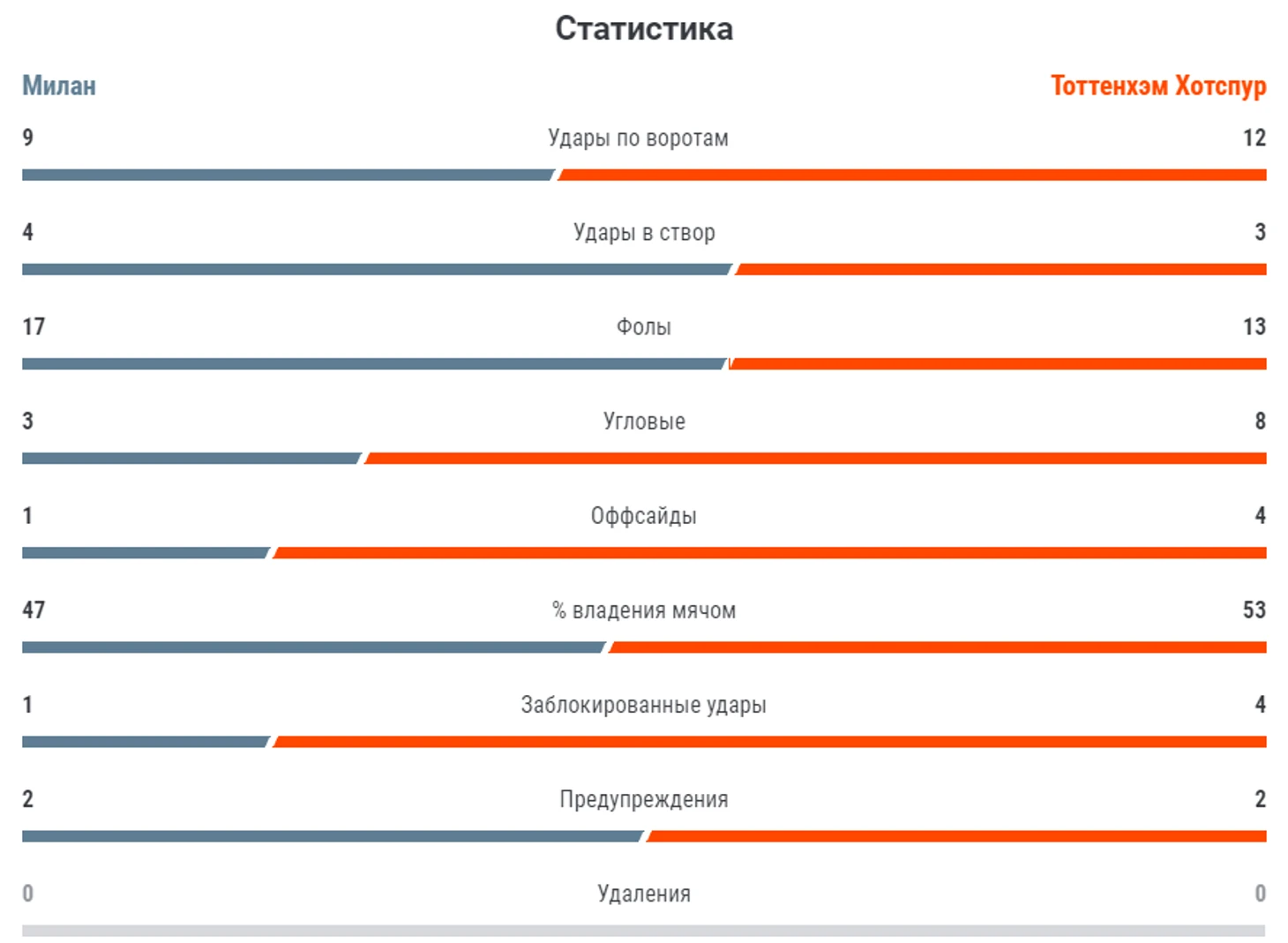 Статистика

Милан

Тоттенхэм Хотспур

9
Удары по воротам
12

4
Удары в створ
3

17
Фолы
13

3
Угловые
8

1
Оффсайды
4

47
% владения мячом
53

1
Заблокированные удары
4

2
Предупреждения
2

0
Удаления
0